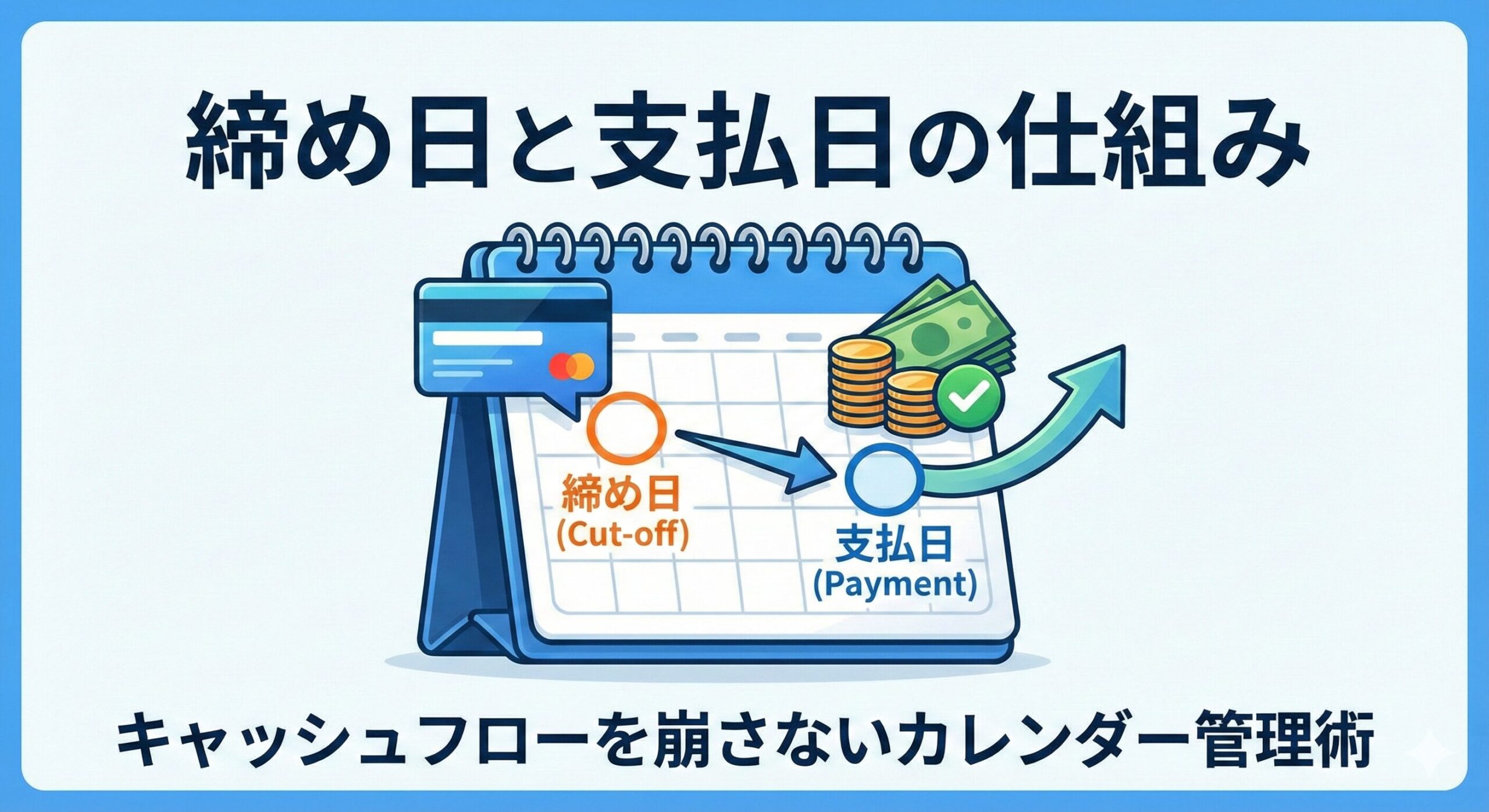 締め日と支払日の仕組み

締め日
(Cut-off)

支払日
(Payment)

キャッシュフローを崩さないカレンダー管理術